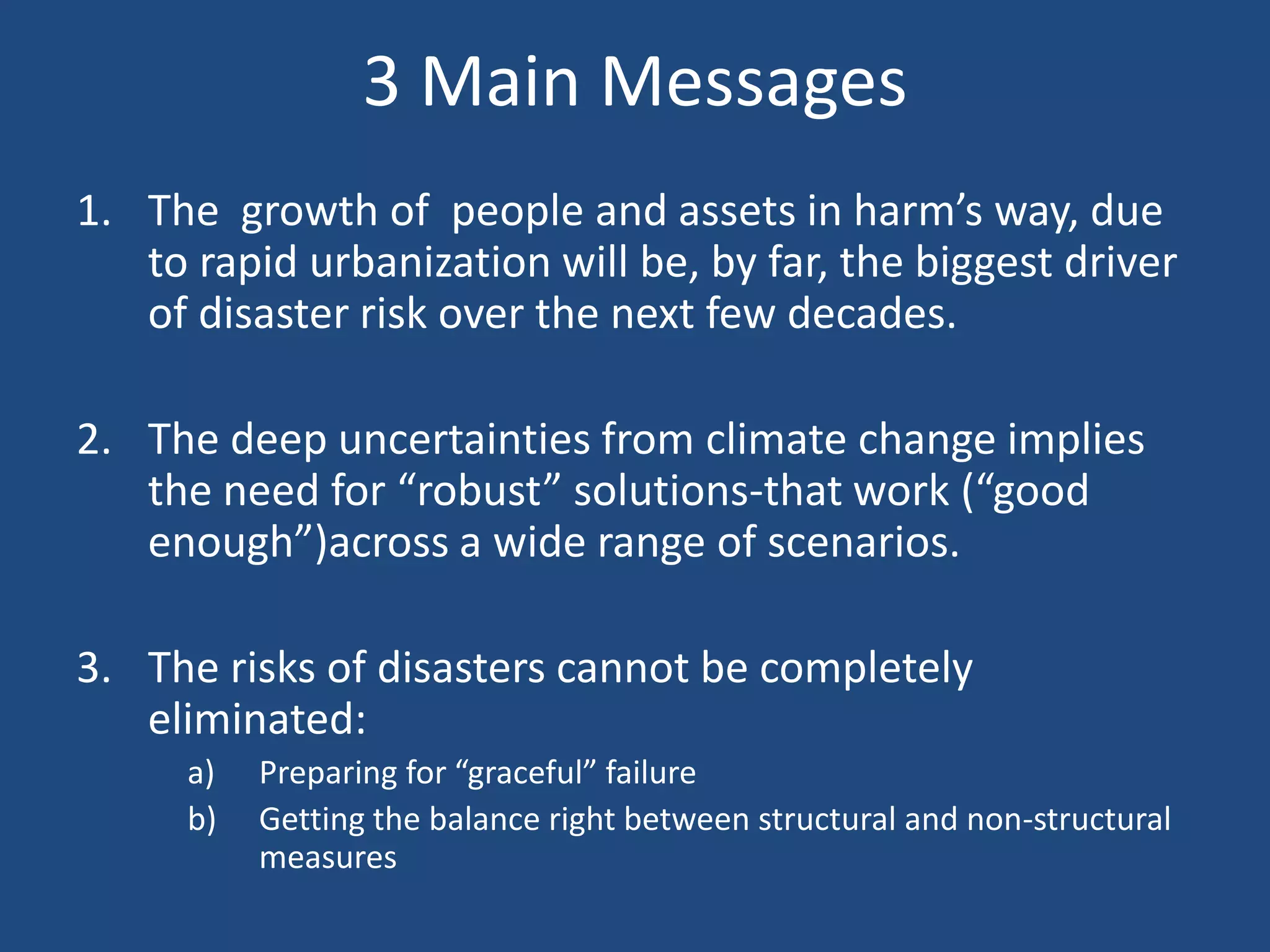 3 Main Messages

1. The growth of people and assets in harm’s way, due to rapid urbanization will be, by far, the biggest driver of disaster risk over the next few decades.

2. The deep uncertainties from climate change implies the need for “robust” solutions-that work (“good enough”)across a wide range of scenarios.

3. The risks of disasters cannot be completely eliminated:
a) Preparing for “graceful” failure
b) Getting the balance right between structural and non-structural measures